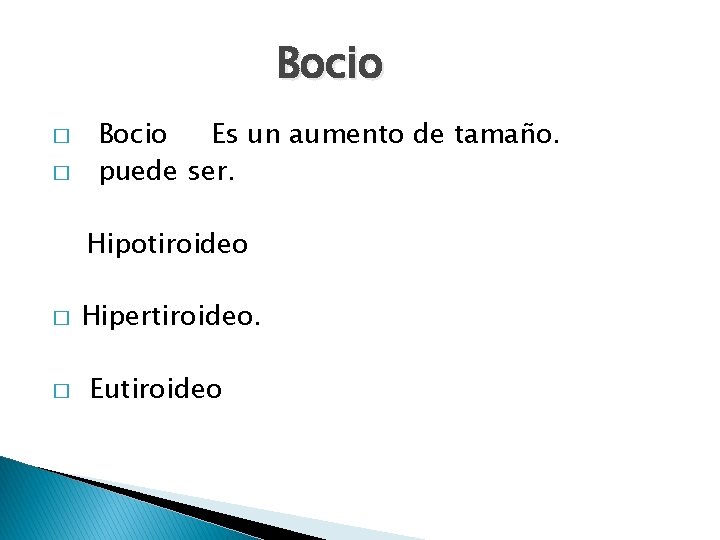 Bocio

□ Bocio Es un aumento de tamaño.
□ puede ser.

Hipotiroideo

□ Hipertiroideo.

□ Eutiroideo